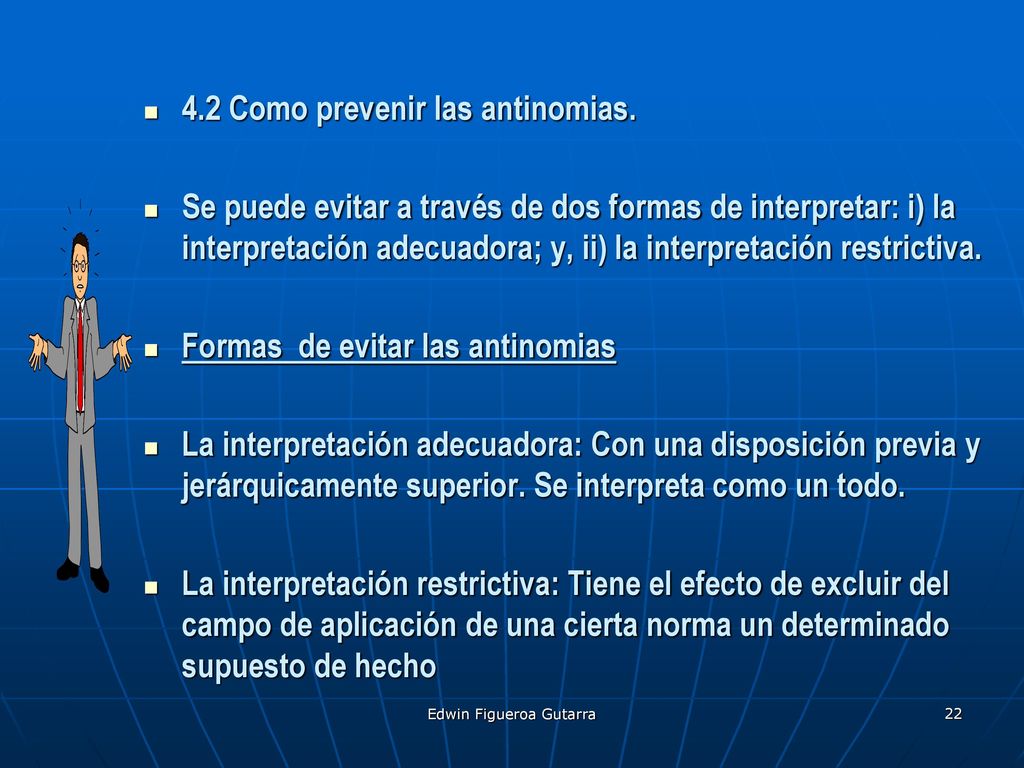 4.2 Como prevenir las antinomias.

Se puede evitar a través de dos formas de interpretar: i) la interpretación adecuadora; y, ii) la interpretación restrictiva.

Formas  de evitar las antinomias

La interpretación adecuadora: Con una disposición previa y jerárquicamente superior. Se interpreta como un todo.

La interpretación restrictiva: Tiene el efecto de excluir del campo de aplicación de una cierta norma un determinado supuesto de hecho

Edwin Figueroa Gutarra

22